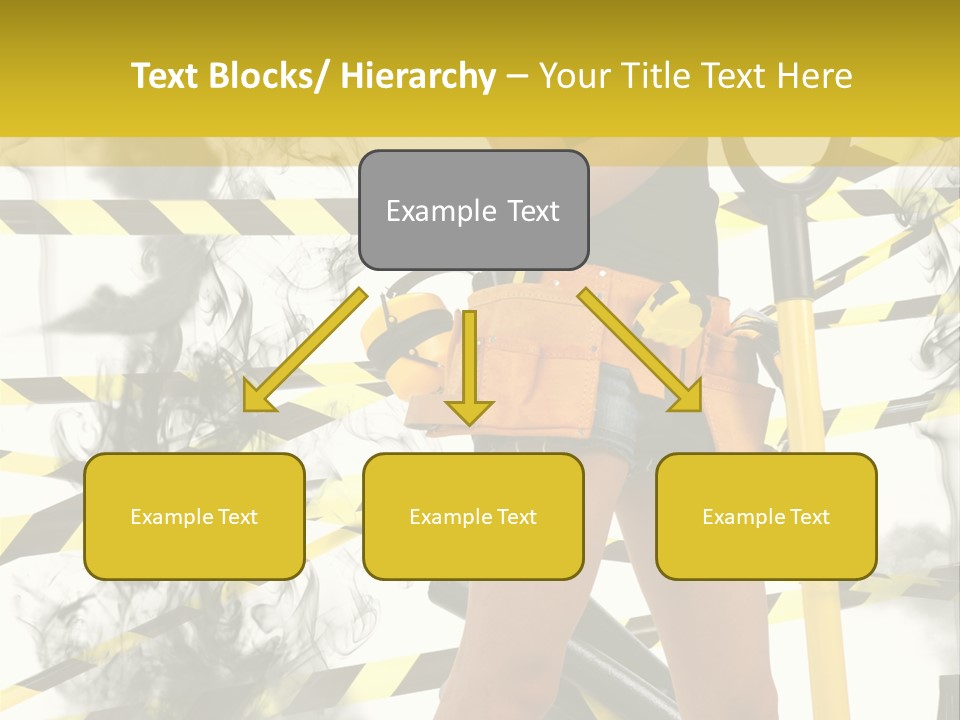 Text Blocks/ Hierarchy – Your Title Text Here

Example Text

Example Text

Example Text

Example Text